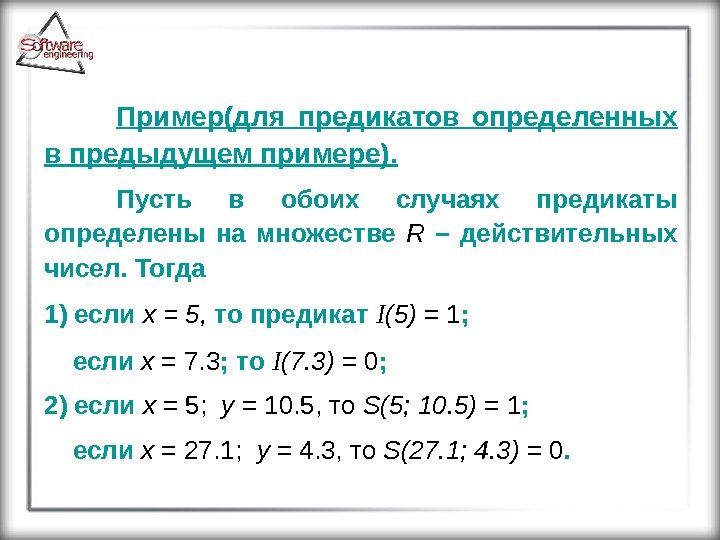 Software engineering

Пример(для предикатов определенных в предыдущем примере).

Пусть в обоих случаях предикаты определены на множестве $R$ – действительных чисел. Тогда

1) если $x = 5$, то предикат $I(5) = 1$;

если $x = 7.3$; то $I(7.3) = 0$;

2) если $x = 5$; $y = 10.5$, то $S(5; 10.5) = 1$;

если $x = 27.1$; $y = 4.3$, то $S(27.1; 4.3) = 0$.